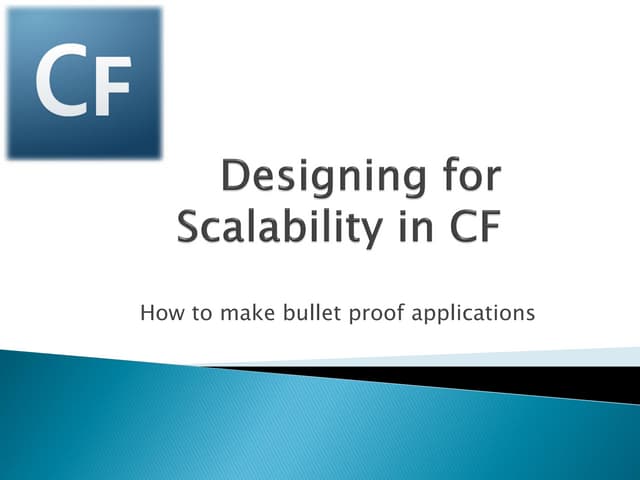 CF

Designing for Scalability in CF

How to make bullet proof applications